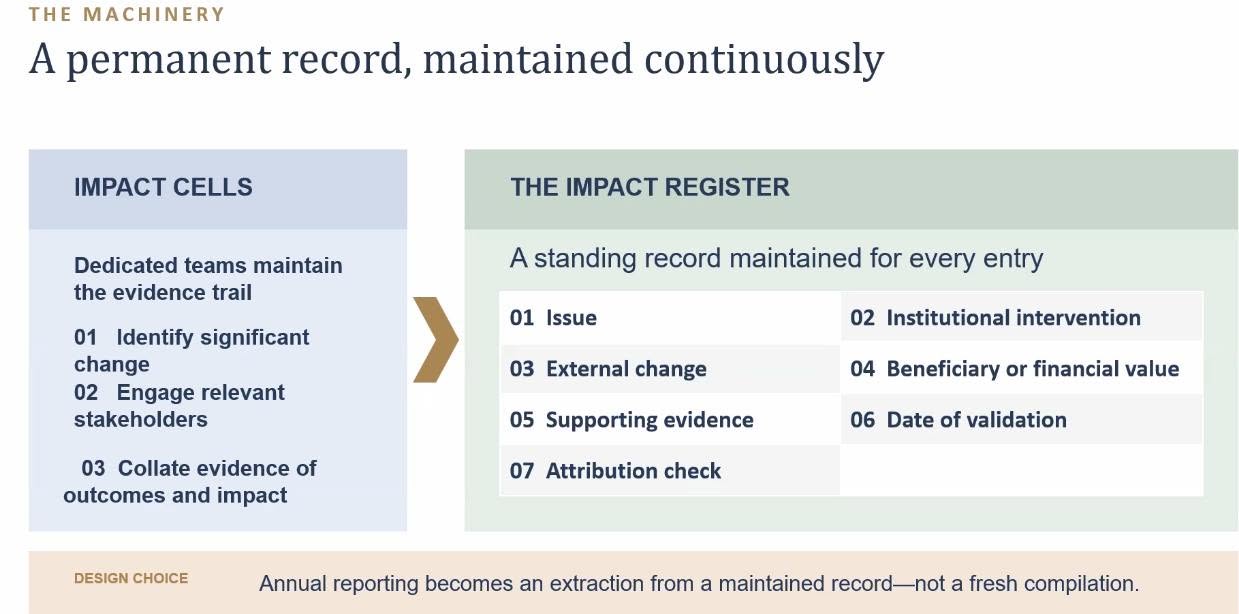 THE MACHINERY

A permanent record, maintained continuously

IMPACT CELLS

Dedicated teams maintain the evidence trail

01 Identify significant change
02 Engage relevant stakeholders

03 Collate evidence of outcomes and impact

THE IMPACT REGISTER

A standing record maintained for every entry

01 Issue
02 Institutional intervention
03 External change
04 Beneficiary or financial value
05 Supporting evidence
06 Date of validation
07 Attribution check

DESIGN CHOICE

Annual reporting becomes an extraction from a maintained record—not a fresh compilation.